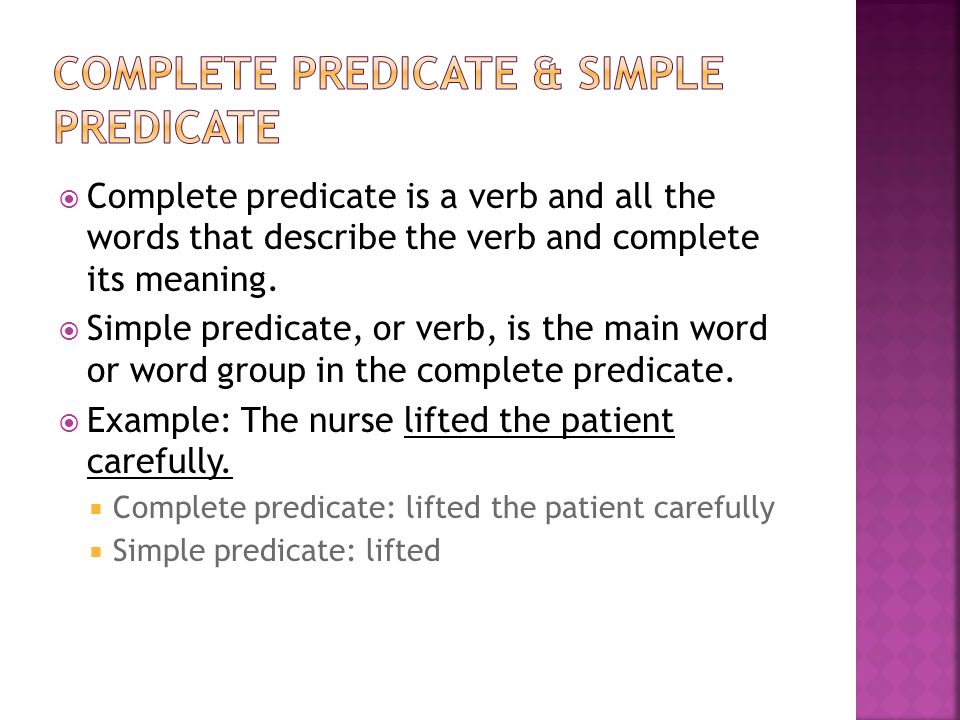 COMPLETE PREDICATE & SIMPLE PREDICATE

Complete predicate is a verb and all the words that describe the verb and complete its meaning.

Simple predicate, or verb, is the main word or word group in the complete predicate.

Example: The nurse lifted the patient carefully.

Complete predicate: lifted the patient carefully

Simple predicate: lifted